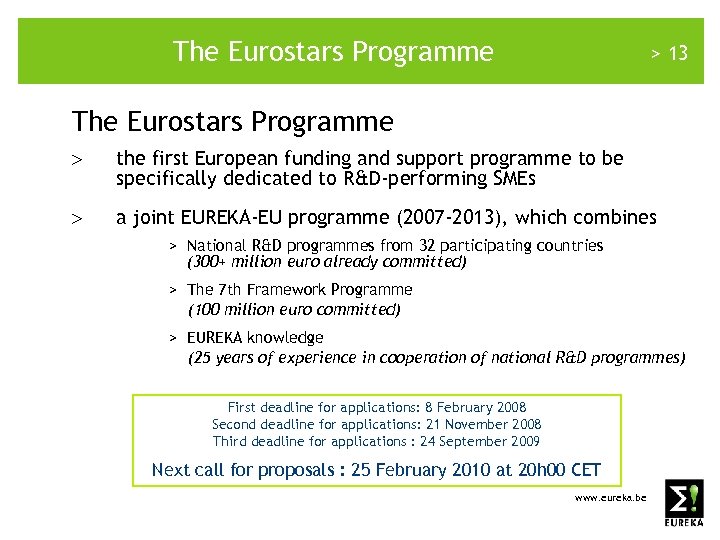 The Eurostars Programme > 13

The Eurostars Programme

> the first European funding and support programme to be specifically dedicated to R&D-performing SMEs

> a joint EUREKA-EU programme (2007-2013), which combines

> National R&D programmes from 32 participating countries (300+ million euro already committed)

> The 7th Framework Programme (100 million euro committed)

> EUREKA knowledge (25 years of experience in cooperation of national R&D programmes)

First deadline for applications: 8 February 2008
Second deadline for applications: 21 November 2008
Third deadline for applications : 24 September 2009

Next call for proposals : 25 February 2010 at 20h00 CET

www.eureka.be

Σ!
EUREKA